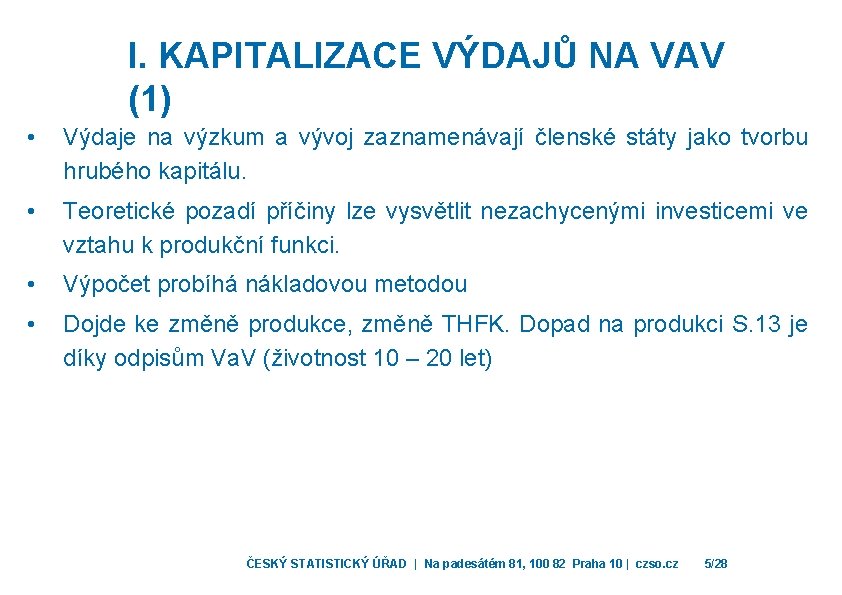 I. KAPITALIZACE VÝDAJŮ NA VAV (1)

• Výdaje na výzkum a vývoj zaznamenávají členské státy jako tvorbu hrubého kapitálu.

• Teoretické pozadí příčiny lze vysvětlit nezachycenými investicemi ve vztahu k produkční funkci.

• Výpočet probíhá nákladovou metodou

• Dojde ke změně produkce, změně THFK. Dopad na produkci S.13 je díky odpisům VaV (životnost 10 – 20 let)

ČESKÝ STATISTICKÝ ÚŘAD | Na padesátém 81, 100 82 Praha 10 | czso.cz 5/28